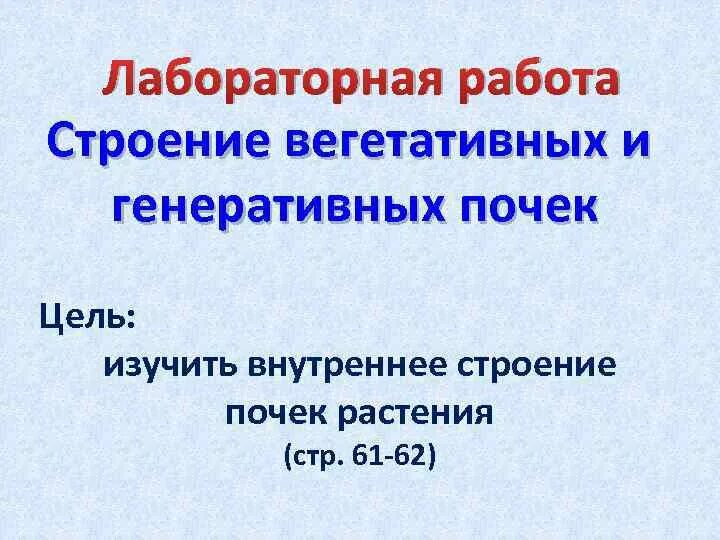 Лабораторная работа
Строение вегетативных и генеративных почек

Цель:
изучить внутреннее строение почек растения
(стр. 61-62)